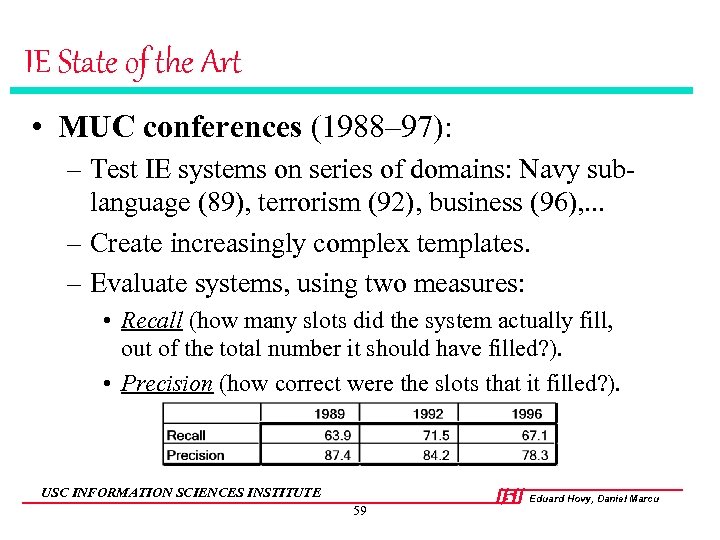 IE State of the Art

• MUC conferences (1988–97):
– Test IE systems on series of domains: Navy sublanguage (89), terrorism (92), business (96),...
– Create increasingly complex templates.
– Evaluate systems, using two measures:
• Recall (how many slots did the system actually fill, out of the total number it should have filled?).
• Precision (how correct were the slots that it filled?).

| | 1989 | 1992 | 1996 |
|---|---|---|---|
| Recall | 63.9 | 71.5 | 67.1 |
| Precision | 87.4 | 84.2 | 78.3 |

USC INFORMATION SCIENCES INSTITUTE
ISI Eduard Hovy, Daniel Marcu
59